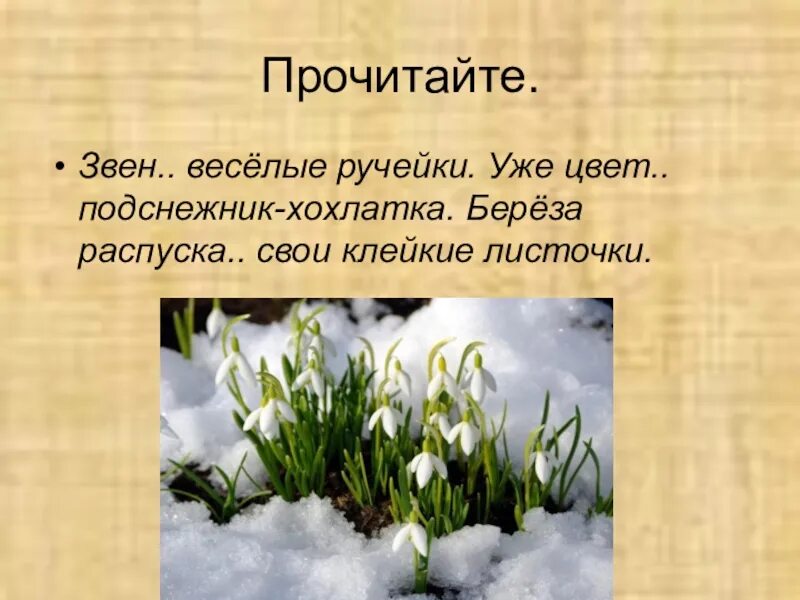 Прочитайте.

• Звен.. весёлые ручейки. Уже цвет.. подснежник-хохлатка. Берёза распуска.. свои клейкие листочки.